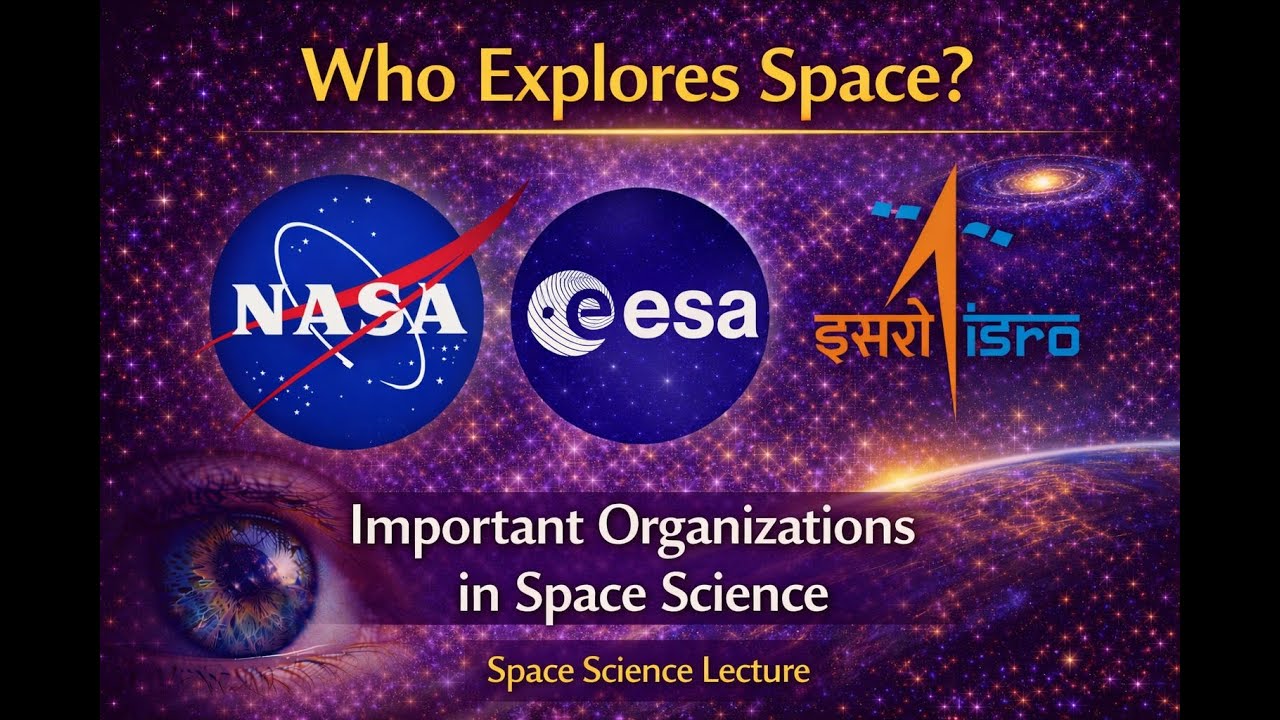 Who Explores Space?

NASA

esa

इसरो isro

Important Organizations in Space Science

Space Science Lecture